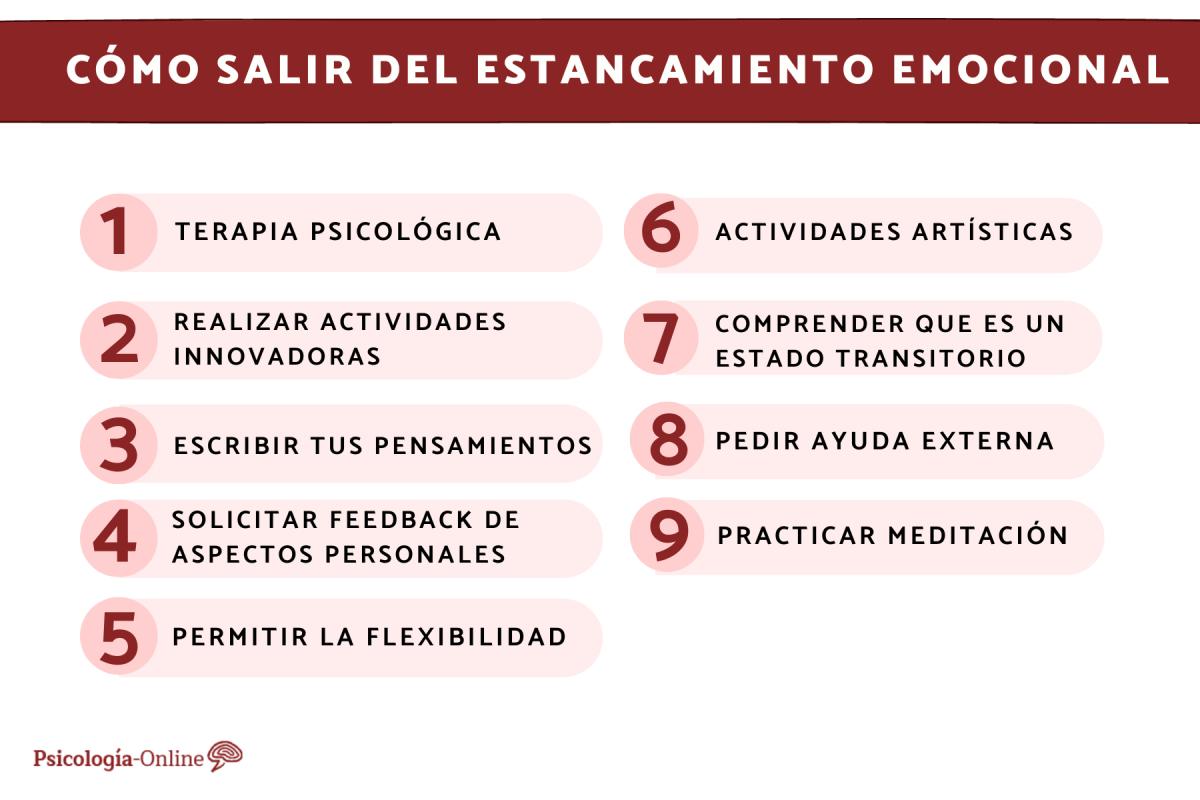 CÓMO SALIR DEL ESTANCAMIENTO EMOCIONAL

1 TERAPIA PSICOLÓGICA

2 REALIZAR ACTIVIDADES INNOVADORAS

3 ESCRIBIR TUS PENSAMIENTOS

4 SOLICITAR FEEDBACK DE ASPECTOS PERSONALES

5 PERMITIR LA FLEXIBILIDAD

6 ACTIVIDADES ARTÍSTICAS

7 COMPRENDER QUE ES UN ESTADO TRANSITORIO

8 PEDIR AYUDA EXTERNA

9 PRACTICAR MEDITACIÓN

Psicología-Online